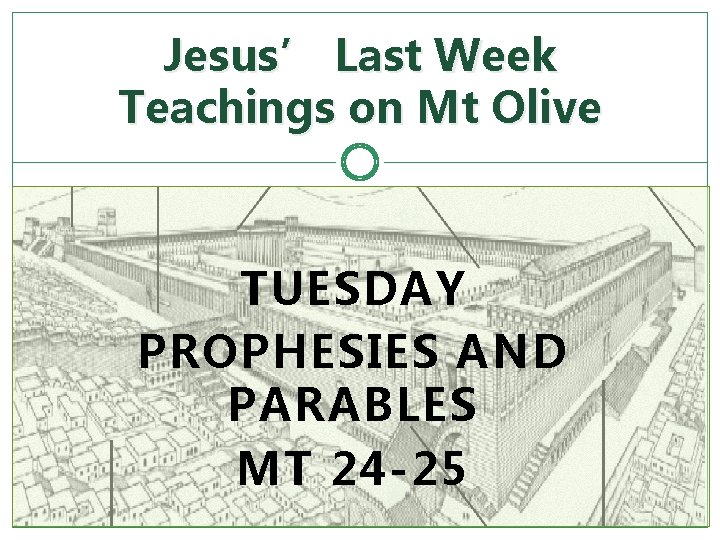 Jesus' Last Week Teachings on Mt Olive

TUESDAY
PROPHESIES AND PARABLES
MT 24-25